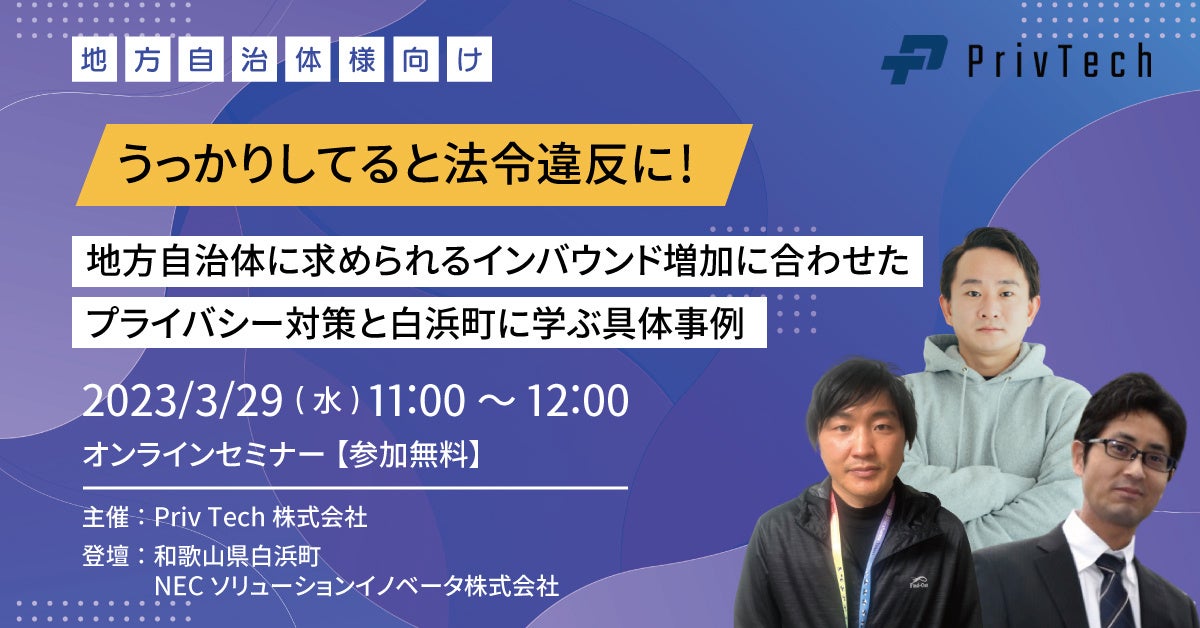 地方自治体様向け

PrivTech

うっかりしてると法令違反に！

地方自治体に求められるインバウンド増加に合わせた
プライバシー対策と白浜町に学ぶ具体事例

2023/3/29（水）11:00 ～ 12:00
オンラインセミナー【参加無料】

主催：Priv Tech 株式会社
登壇：和歌山県白浜町
NEC ソリューションイノベータ株式会社